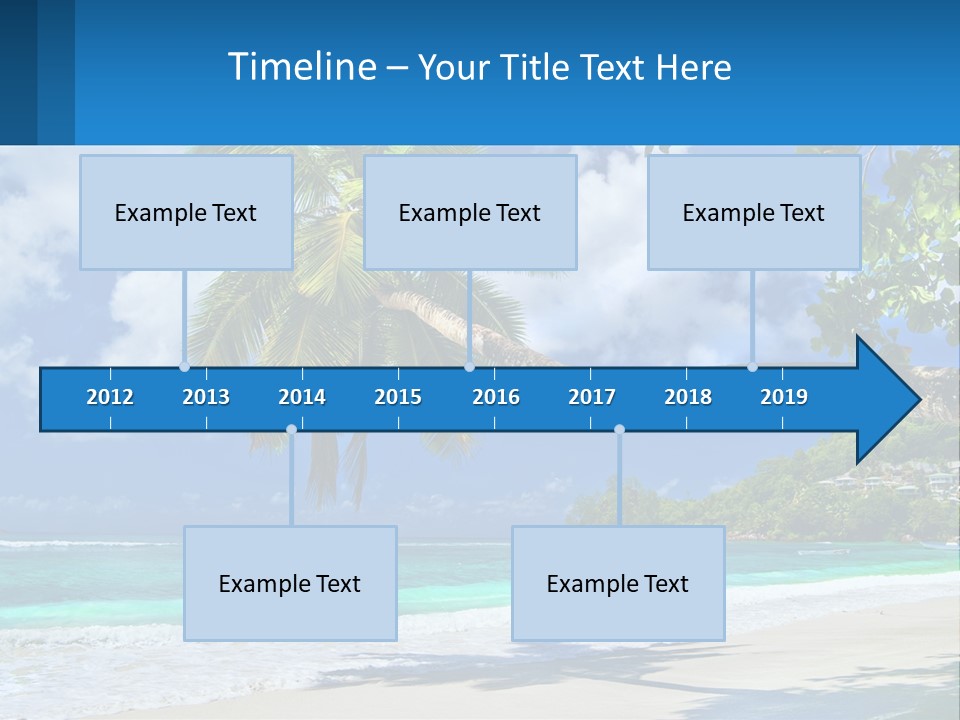 Timeline – Your Title Text Here

Example Text

Example Text

Example Text

2012 2013 2014 2015 2016 2017 2018 2019

Example Text

Example Text